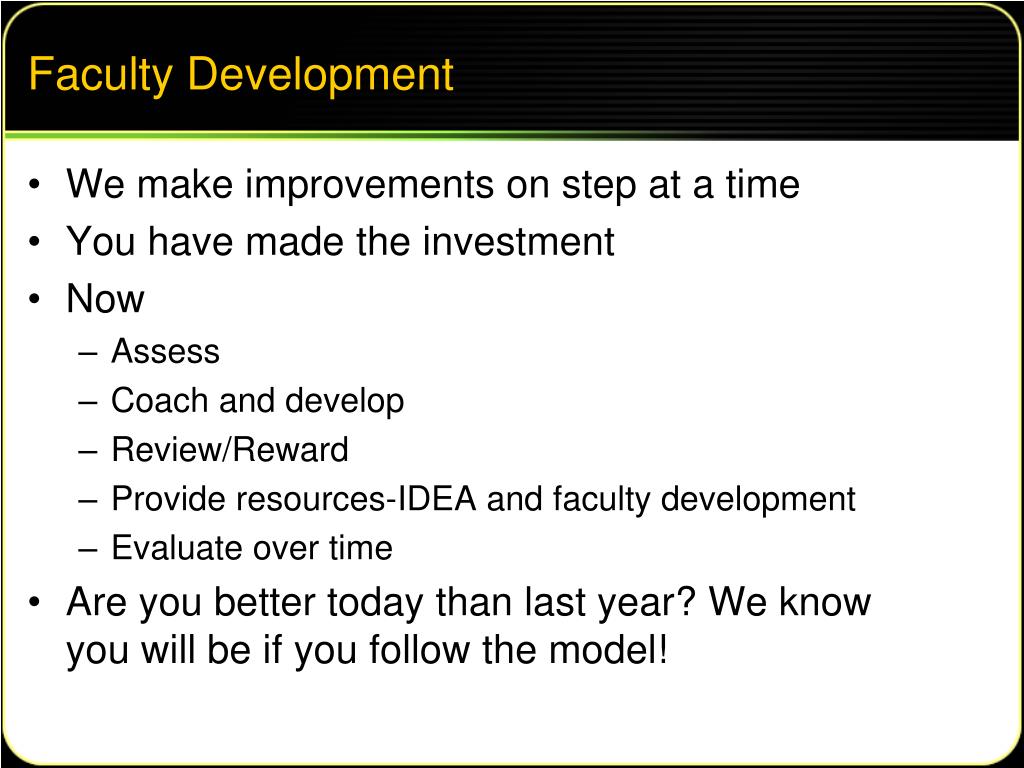 Faculty Development

• We make improvements on step at a time
• You have made the investment
• Now
– Assess
– Coach and develop
– Review/Reward
– Provide resources-IDEA and faculty development
– Evaluate over time
• Are you better today than last year? We know you will be if you follow the model!